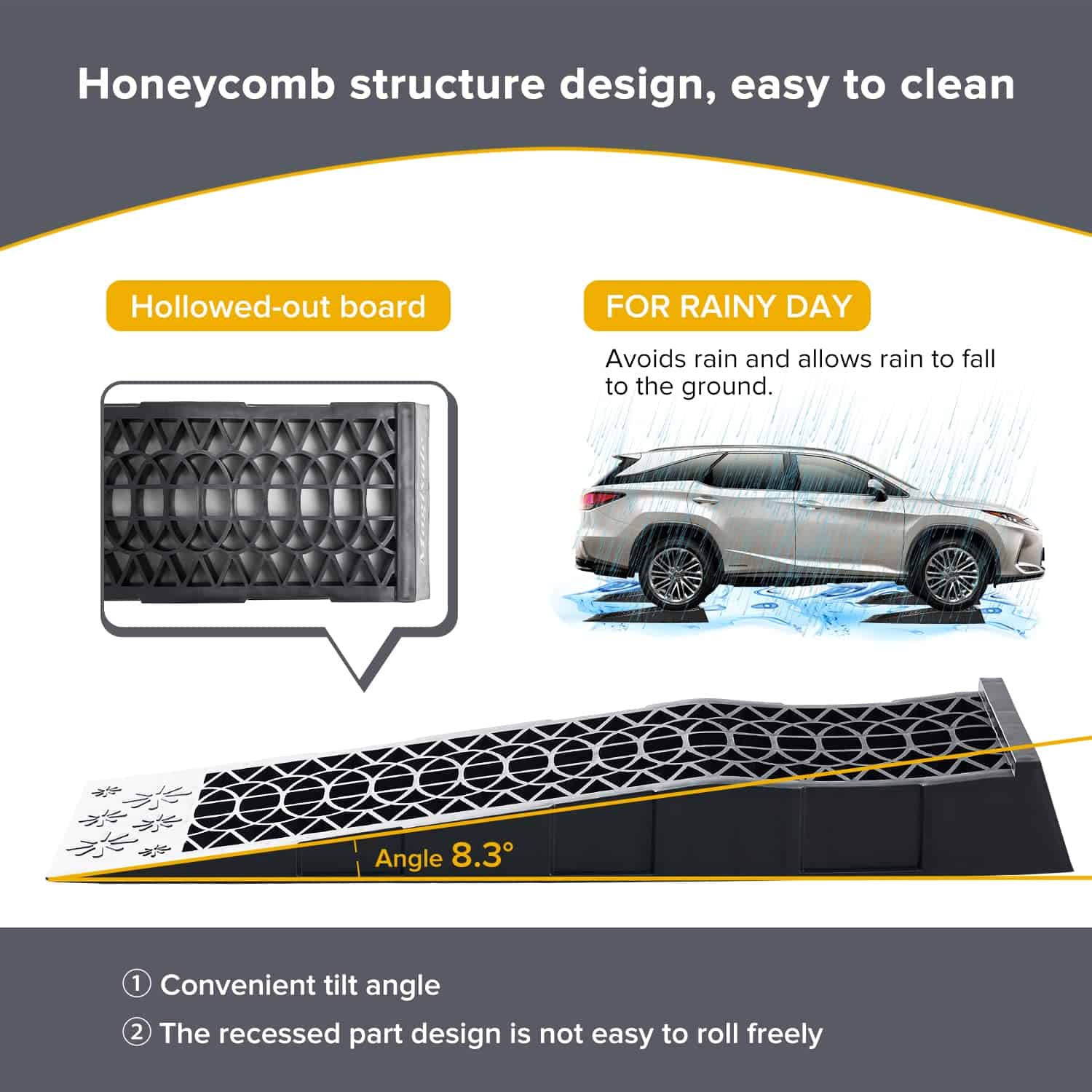 Honeycomb structure design, easy to clean

Hollowed-out board

FOR RAINY DAY

Avoids rain and allows rain to fall to the ground.

Angle 8.3°

① Convenient tilt angle

② The recessed part design is not easy to roll freely